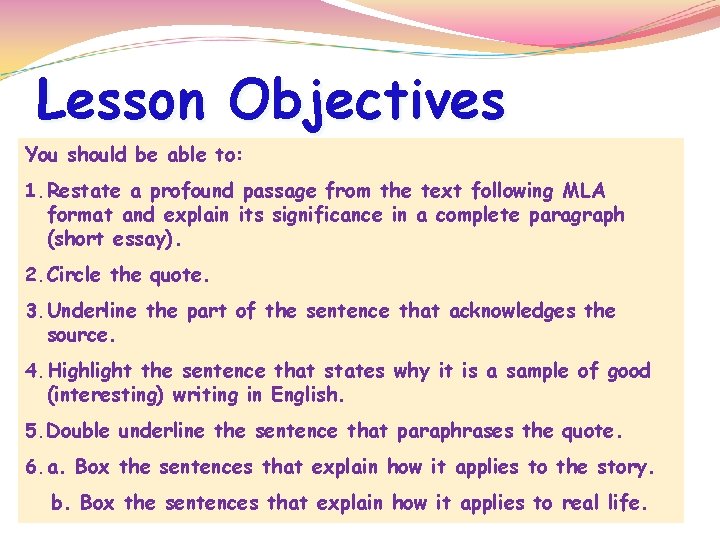 Lesson Objectives

You should be able to:

1. Restate a profound passage from the text following MLA format and explain its significance in a complete paragraph (short essay).

2. Circle the quote.

3. Underline the part of the sentence that acknowledges the source.

4. Highlight the sentence that states why it is a sample of good (interesting) writing in English.

5. Double underline the sentence that paraphrases the quote.

6. a. Box the sentences that explain how it applies to the story.

b. Box the sentences that explain how it applies to real life.